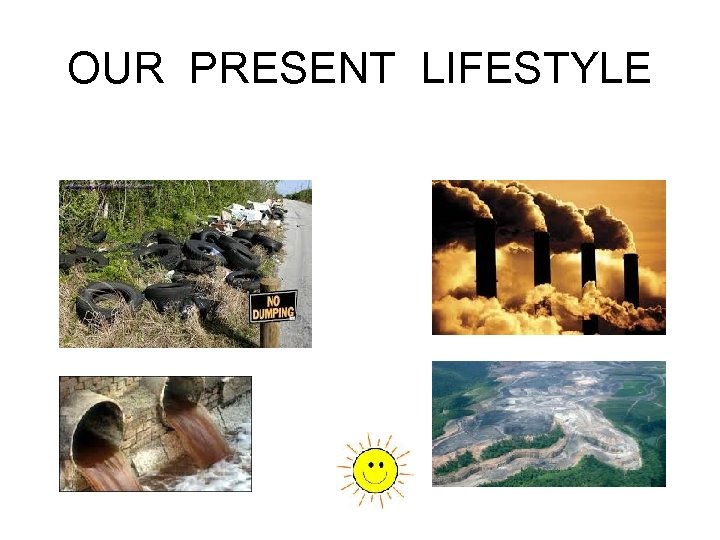 OUR PRESENT LIFESTYLE

NO DUMPING